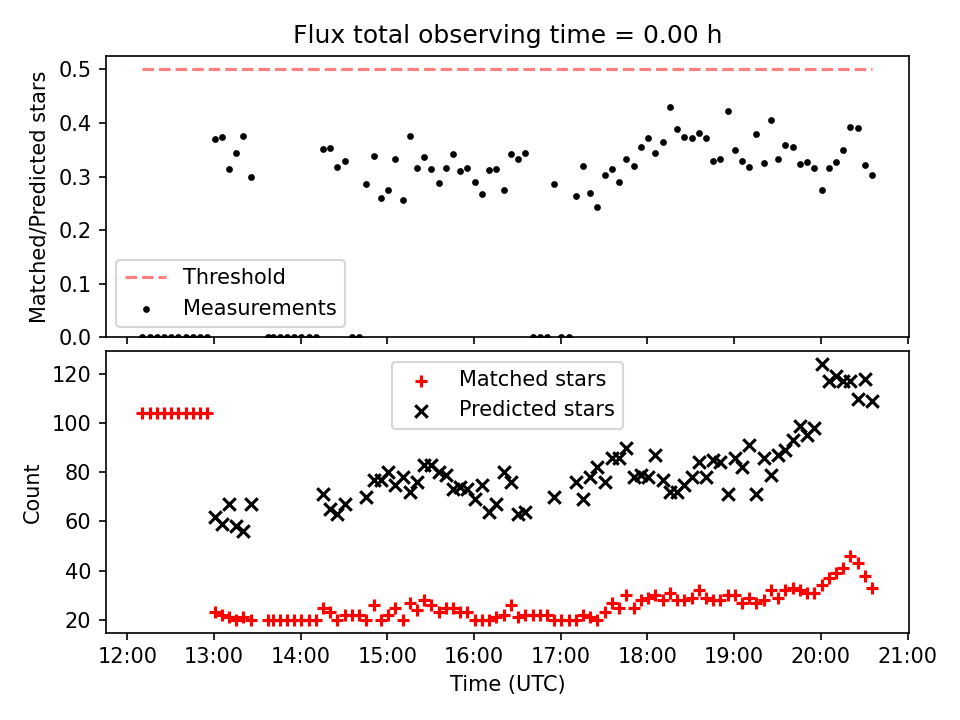 Flux total observing time = 0.00 h

Matched/Predicted stars

0.5
0.4
0.3
0.2
0.1
0.0

Threshold
Measurements

Count

120
100
80
60
40
20

Matched stars
Predicted stars

12:00 13:00 14:00 15:00 16:00 17:00 18:00 19:00 20:00 21:00
Time (UTC)